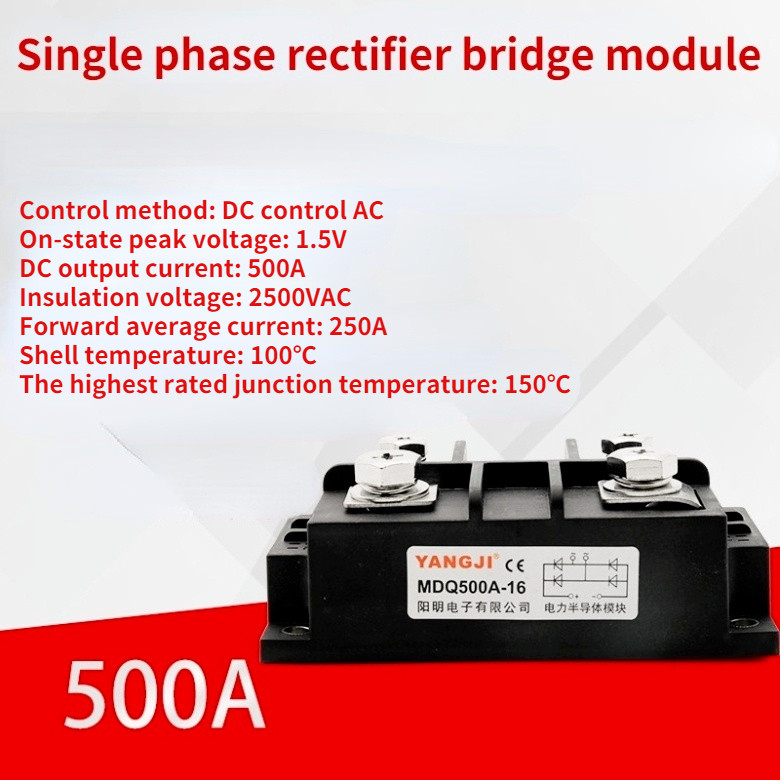 Single phase rectifier bridge module

Control method: DC control AC
On-state peak voltage: 1.5V
DC output current: 500A
Insulation voltage: 2500VAC
Forward average current: 250A
Shell temperature: 100℃
The highest rated junction temperature: 150℃

YANGJI® CE
MDQ500A-16
阳明电子有限公司 电力半导体模块

500A